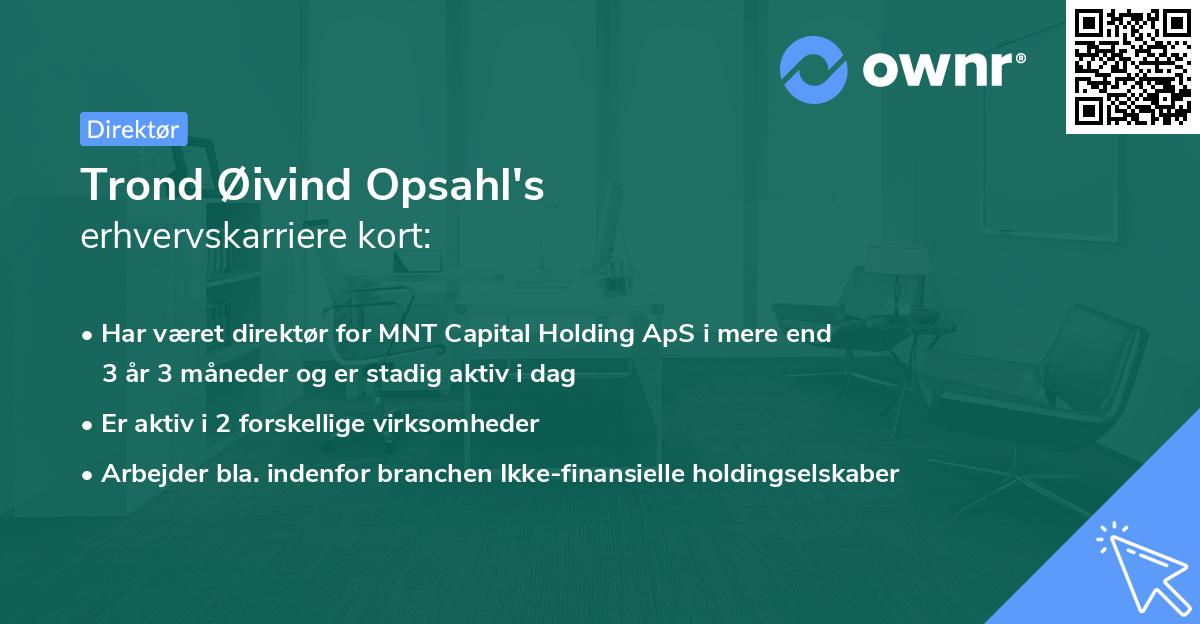 ownr®

Direktør

Trond Øivind Opsahl's
erhvervskarriere kort:

• Har været direktør for MNT Capital Holding ApS i mere end 3 år 3 måneder og er stadig aktiv i dag

• Er aktiv i 2 forskellige virksomheder

• Arbejder bla. indenfor branchen Ikke-finansielle holdingselskaber